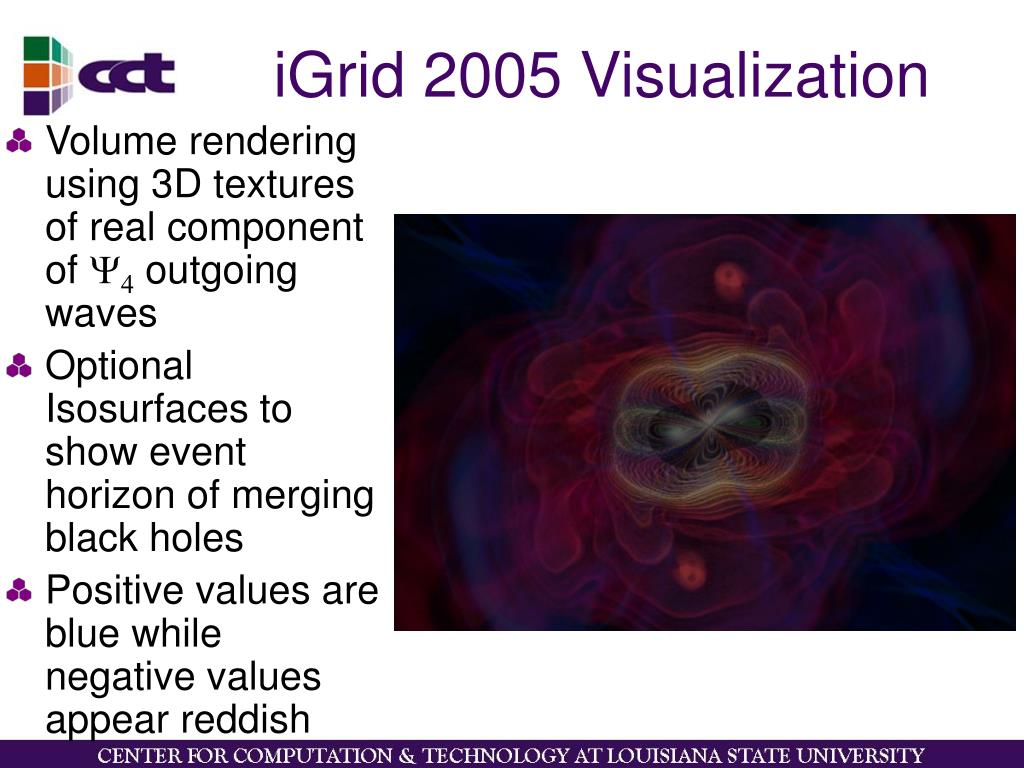 cct

iGrid 2005 Visualization

Volume rendering using 3D textures of real component of $\Psi_4$ outgoing waves

Optional Isosurfaces to show event horizon of merging black holes

Positive values are blue while negative values appear reddish

CENTER FOR COMPUTATION & TECHNOLOGY AT LOUISIANA STATE UNIVERSITY